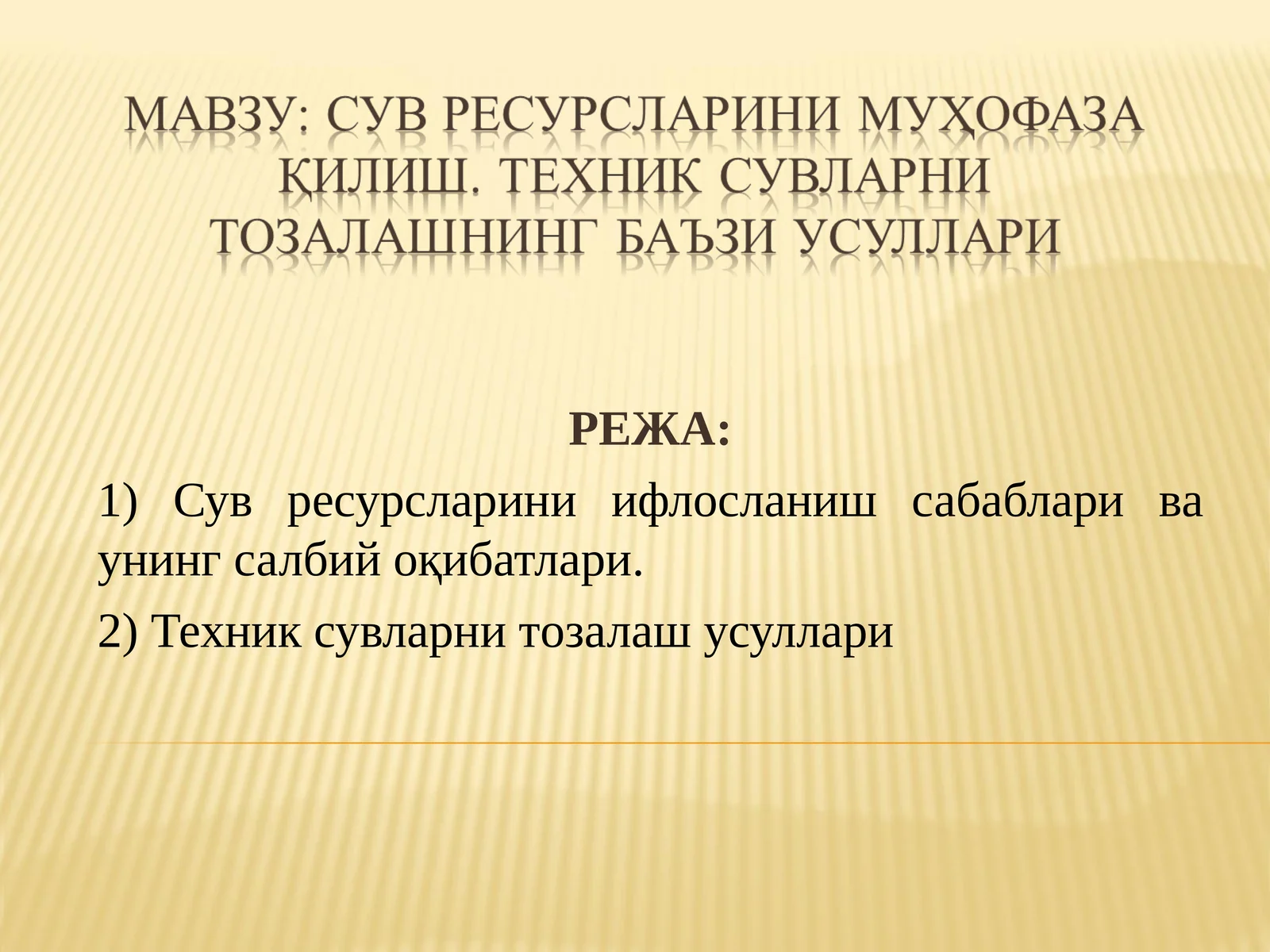 МАВЗУ: СУВ РЕСУРСЛАРИНИ МУҲОФАЗА ҚИЛИШ. ТЕХНИК СУВЛАРНИ ТОЗАЛАШНИНГ БАЪЗИ УСУЛЛАРИ

РЕЖА:

1) Сув ресурсларини ифлосланиш сабаблари ва унинг салбий оқибатлари.

2) Техник сувларни тозалаш усуллари